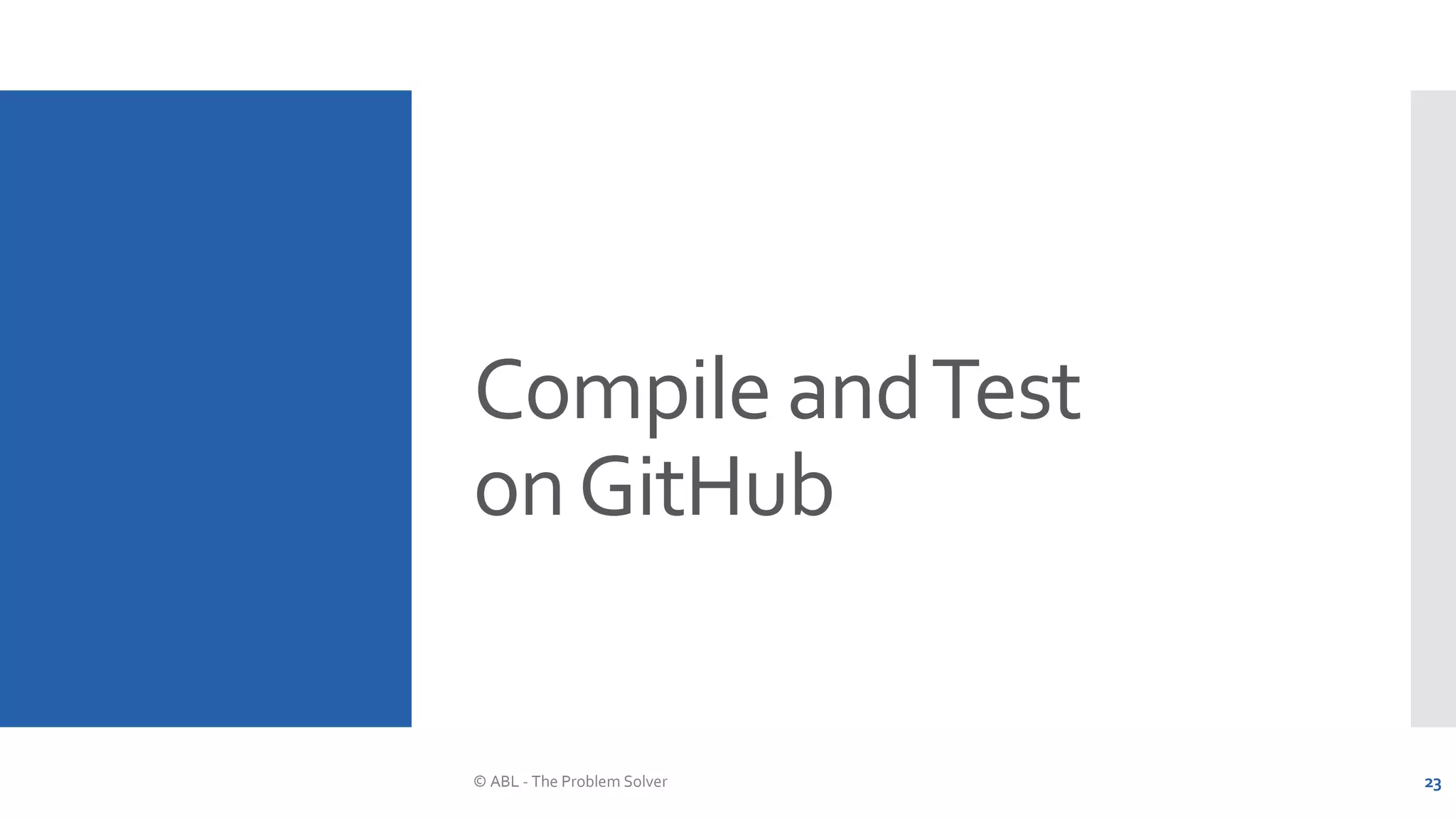 Compile and Test on GitHub

© ABL - The Problem Solver

23